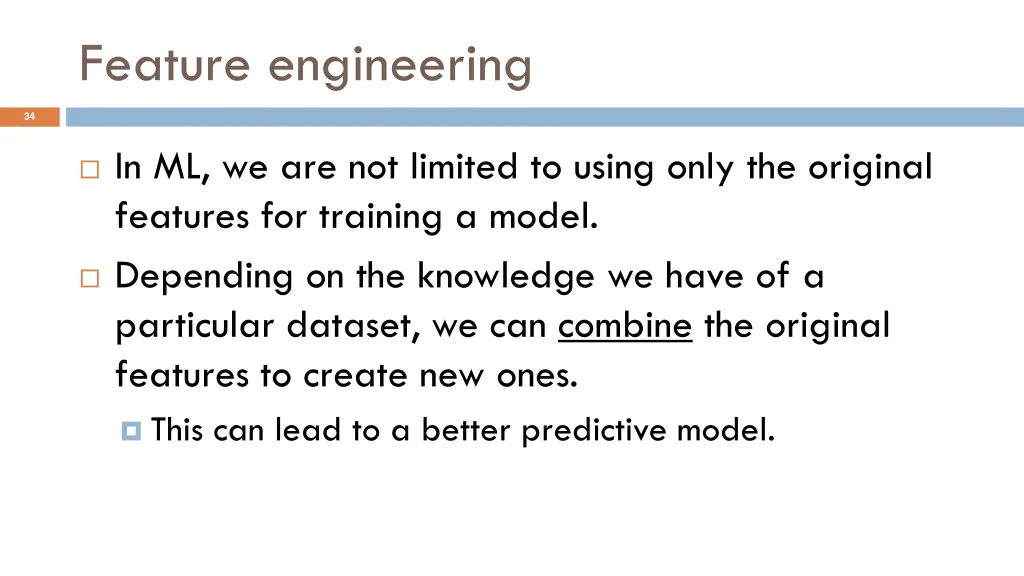 Feature engineering

34

In ML, we are not limited to using only the original features for training a model.

Depending on the knowledge we have of a particular dataset, we can combine the original features to create new ones.

This can lead to a better predictive model.